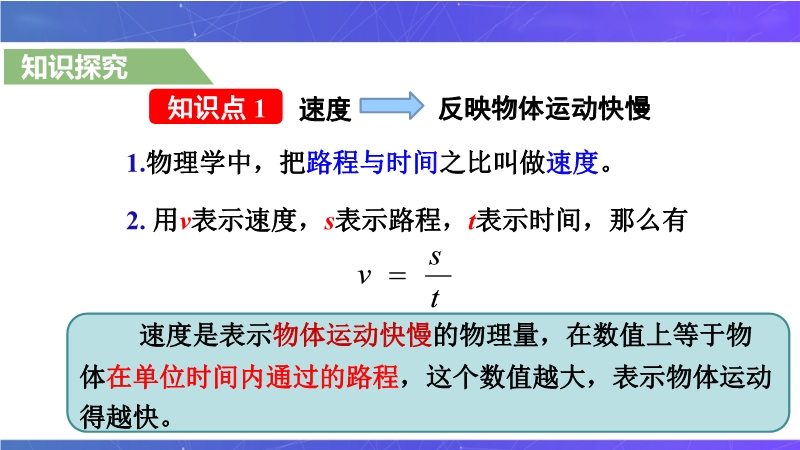 知识探究

知识点 1 速度 反映物体运动快慢

1.物理学中，把路程与时间之比叫做速度。

2. 用$v$表示速度，$s$表示路程，$t$表示时间，那么有

$v = \frac{s}{t}$

速度是表示物体运动快慢的物理量，在数值上等于物体在单位时间内通过的路程，这个数值越大，表示物体运动得越快。